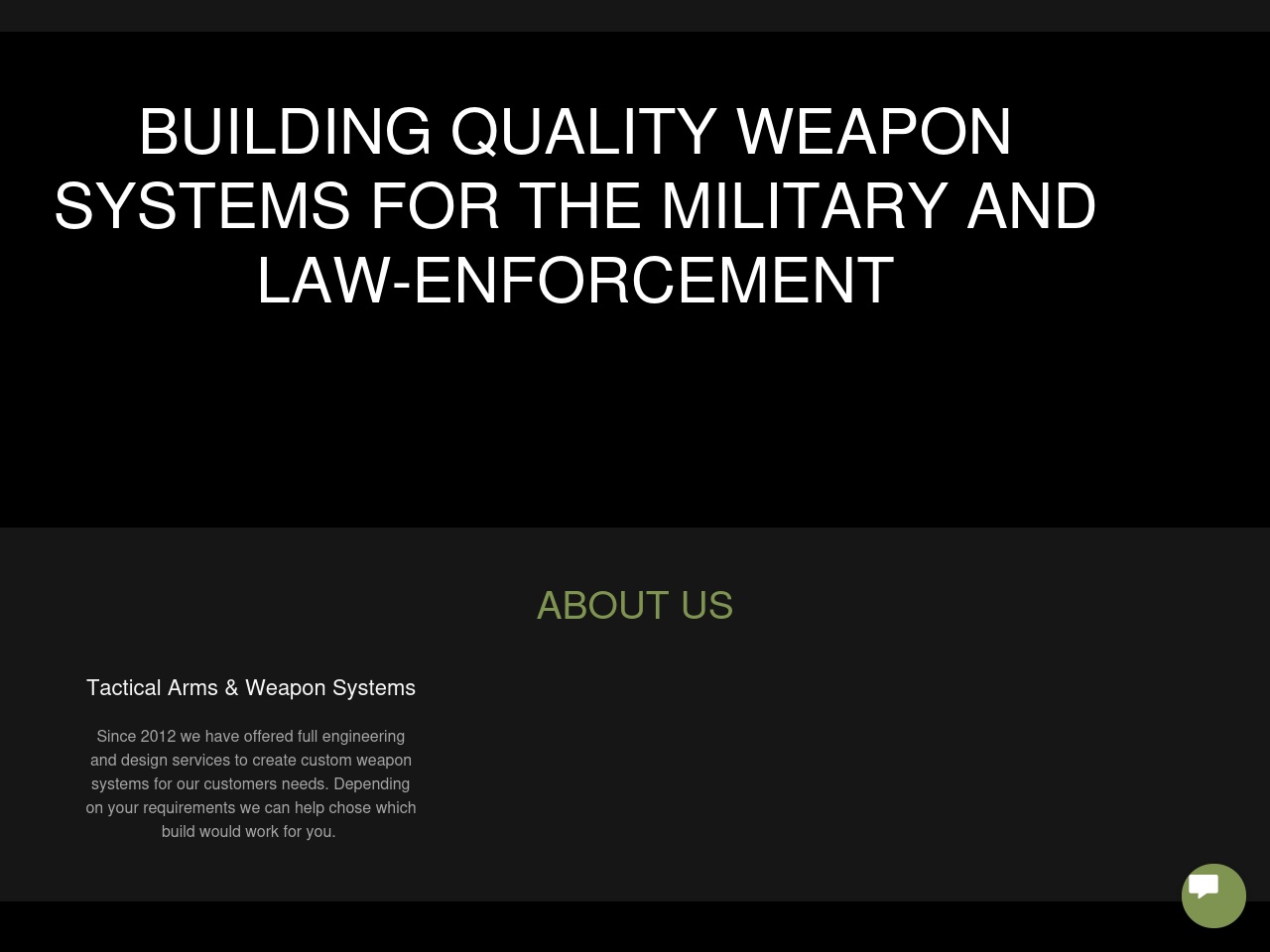 BUILDING QUALITY WEAPON SYSTEMS FOR THE MILITARY AND LAW-ENFORCEMENT

ABOUT US

Tactical Arms & Weapon Systems

Since 2012 we have offered full engineering and design services to create custom weapon systems for our customers needs. Depending on your requirements we can help chose which build would work for you.